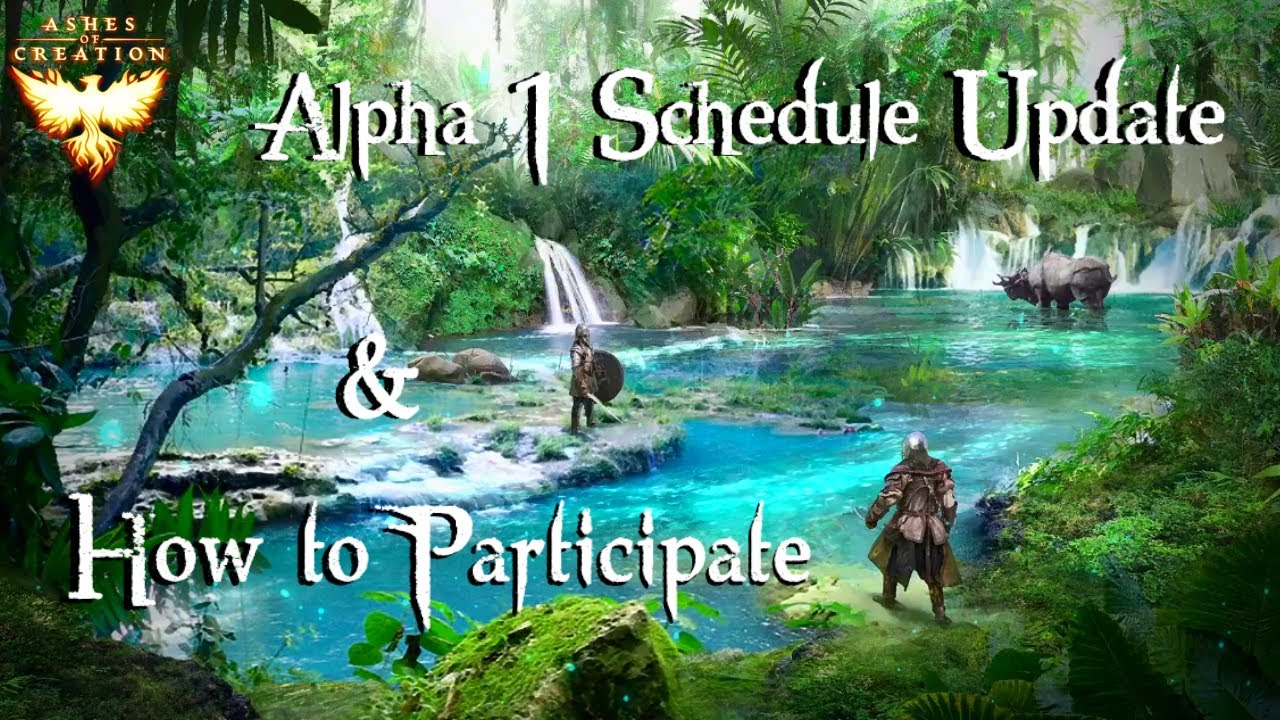 ASHES OF CREATION

Alpha 1 Schedule Update

&

How to Participate